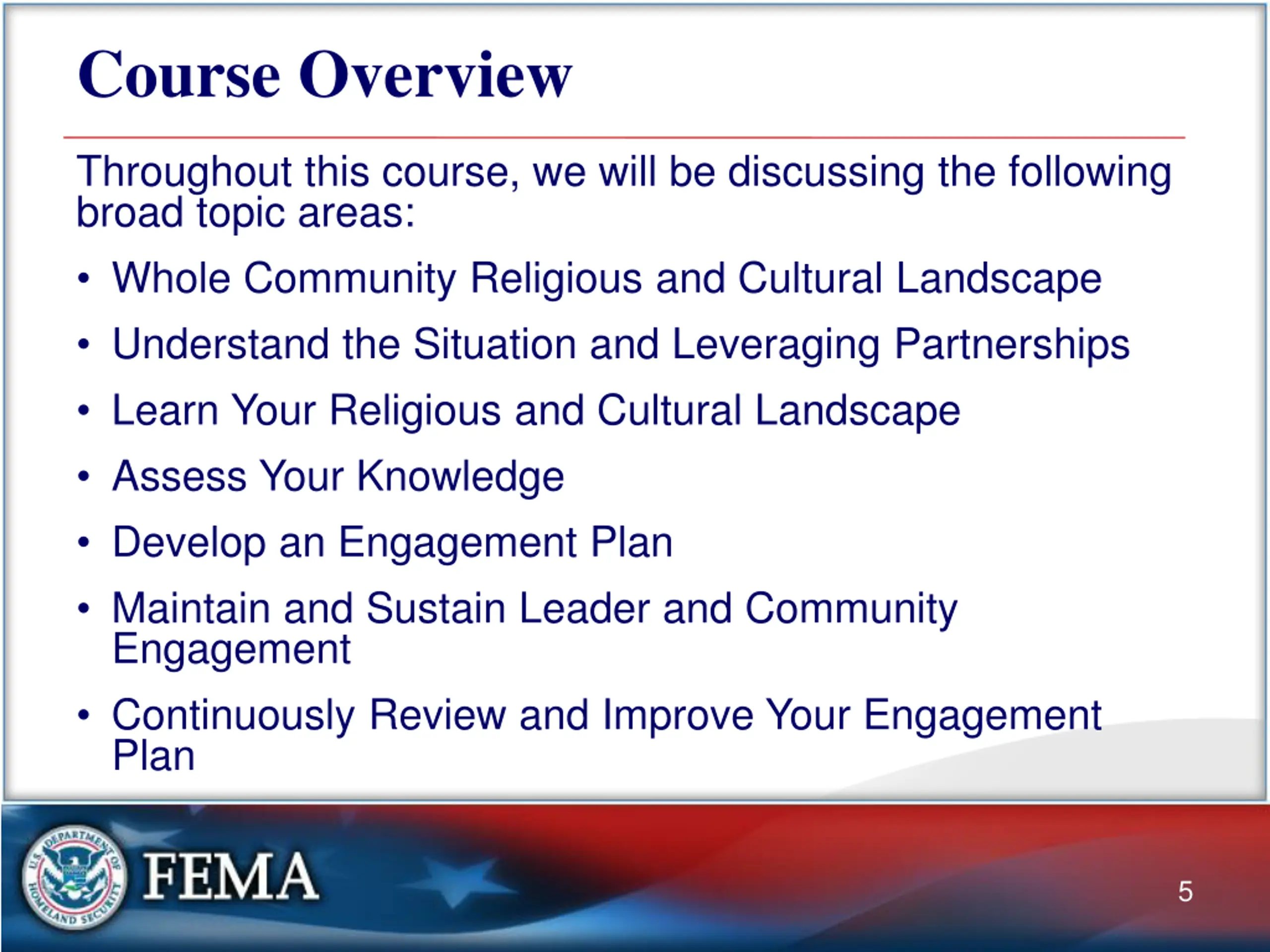 Course Overview

Throughout this course, we will be discussing the following broad topic areas:

• Whole Community Religious and Cultural Landscape
• Understand the Situation and Leveraging Partnerships
• Learn Your Religious and Cultural Landscape
• Assess Your Knowledge
• Develop an Engagement Plan
• Maintain and Sustain Leader and Community Engagement
• Continuously Review and Improve Your Engagement Plan

U.S. DEPARTMENT OF HOMELAND SECURITY

FEMA

5